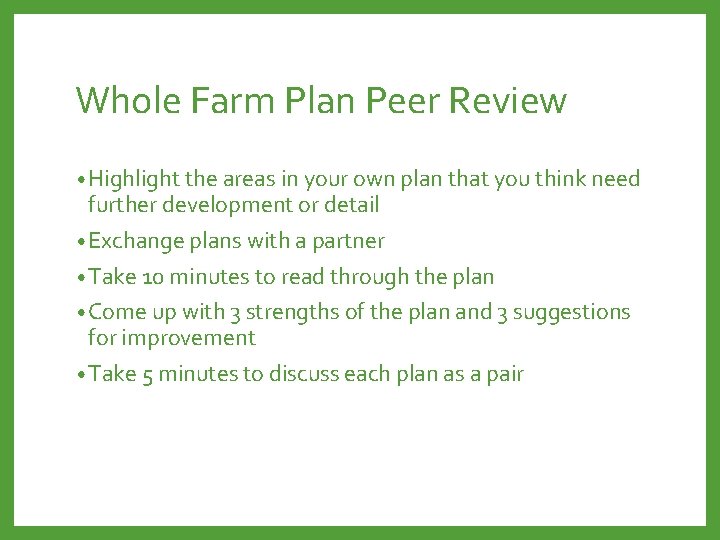 Whole Farm Plan Peer Review

• Highlight the areas in your own plan that you think need further development or detail
• Exchange plans with a partner
• Take 10 minutes to read through the plan
• Come up with 3 strengths of the plan and 3 suggestions for improvement
• Take 5 minutes to discuss each plan as a pair